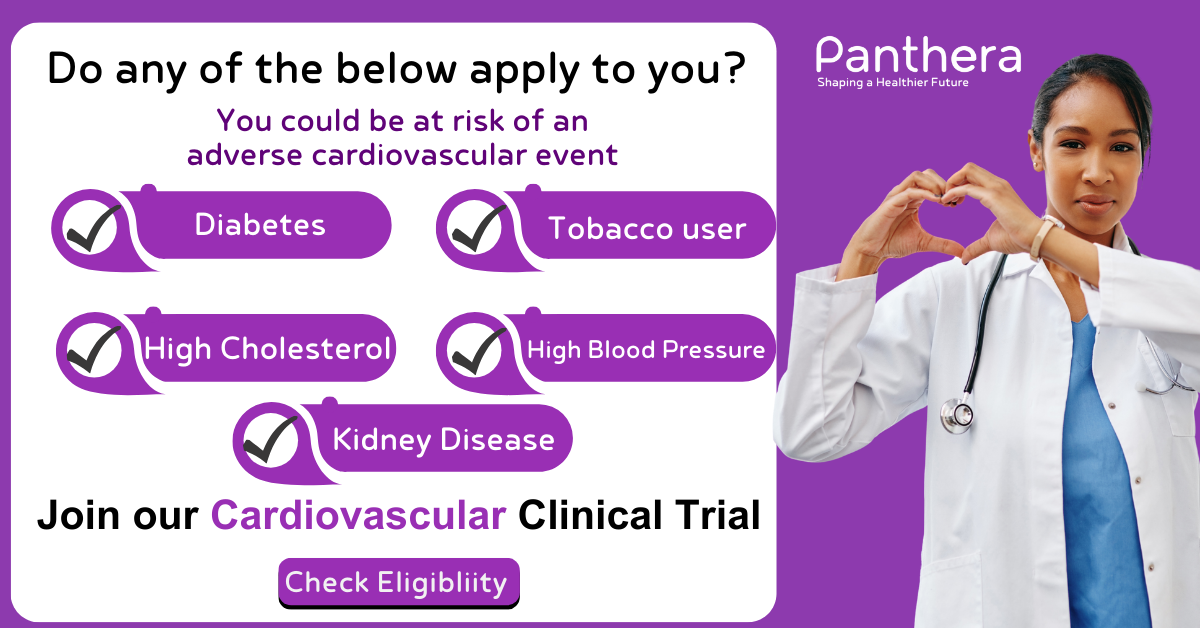 Do any of the below apply to you?

You could be at risk of an adverse cardiovascular event

Diabetes

Tobacco user

High Cholesterol

High Blood Pressure

Kidney Disease

Join our Cardiovascular Clinical Trial

Check Eligibliity

Panthera
Shaping a Healthier Future